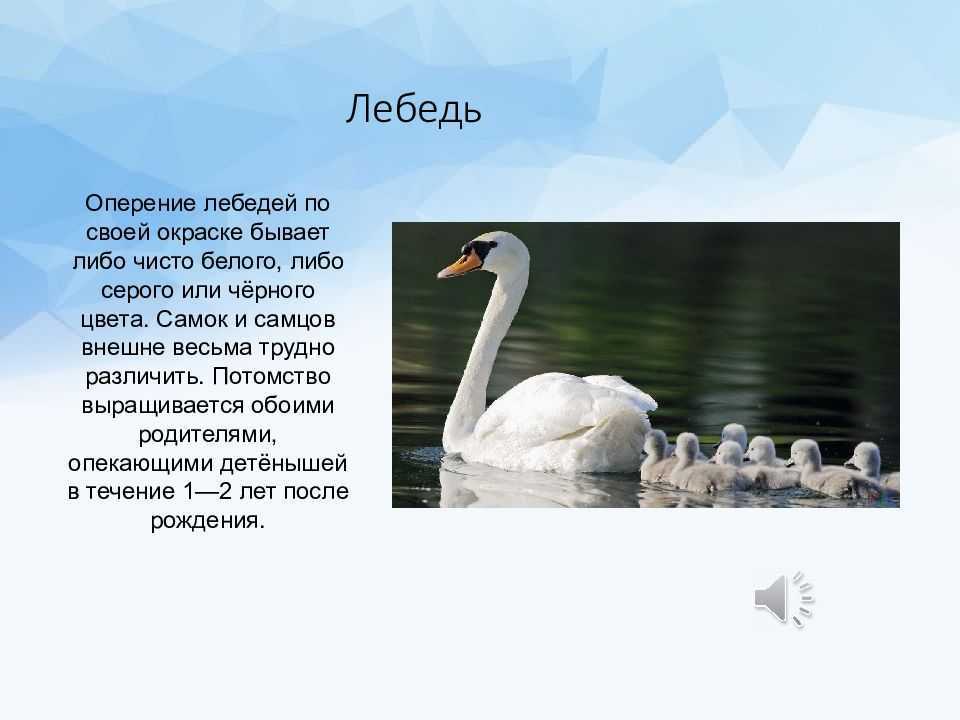 Лебедь

Оперение лебедей по своей окраске бывает либо чисто белого, либо серого или чёрного цвета. Самок и самцов внешне весьма трудно различить. Потомство выращивается обоими родителями, опекающими детёнышей в течение 1—2 лет после рождения.